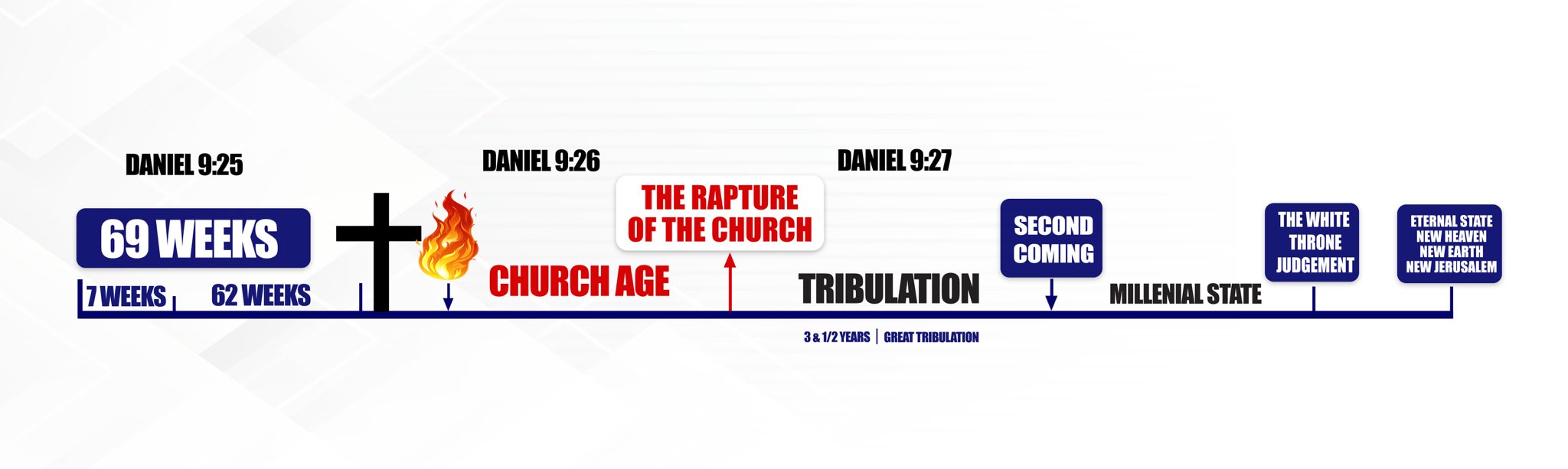 DANIEL 9:25

DANIEL 9:26

DANIEL 9:27

69 WEEKS

7 WEEKS

62 WEEKS

CHURCH AGE

THE RAPTURE OF THE CHURCH

TRIBULATION

3 & 1/2 YEARS | GREAT TRIBULATION

SECOND COMING

MILLENIAL STATE

THE WHITE THRONE JUDGEMENT

ETERNAL STATE NEW HEAVEN NEW EARTH NEW JERUSALEM